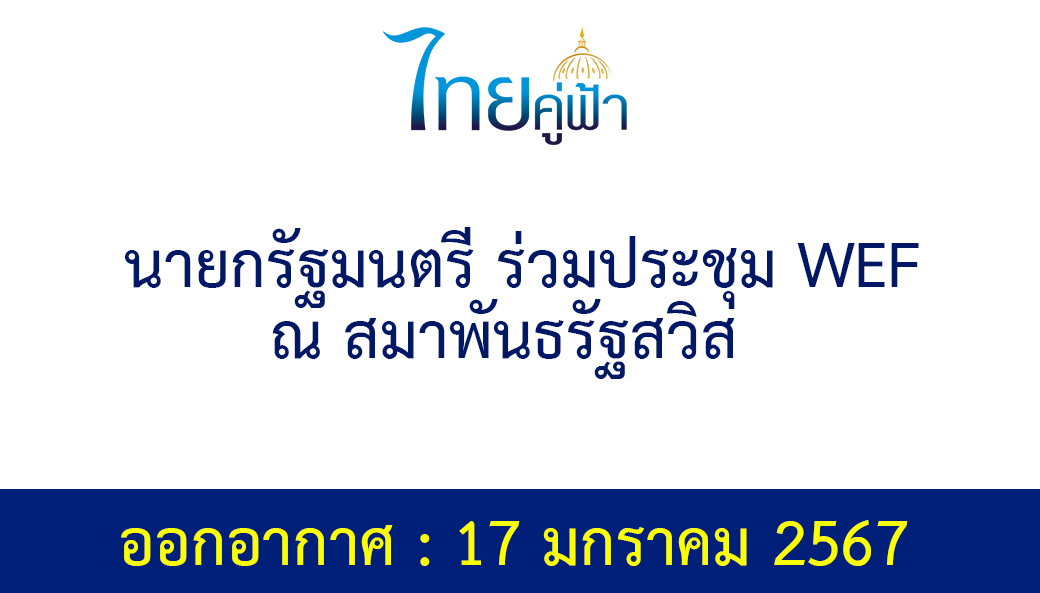 ไทยคู่ฟ้า

นายกรัฐมนตรี ร่วมประชุม WEF ณ สมาพันธรัฐสวิส

ออกอากาศ : 17 มกราคม 2567